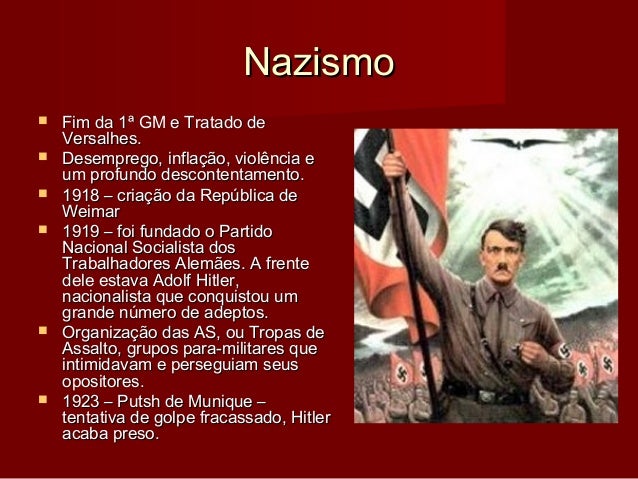 Nazismo

- Fim da 1ª GM e Tratado de Versalhes.
- Desemprego, inflação, violência e um profundo descontentamento.
- 1918 – criação da República de Weimar
- 1919 – foi fundado o Partido Nacional Socialista dos Trabalhadores Alemães. A frente dele estava Adolf Hitler, nacionalista que conquistou um grande número de adeptos.
- Organização das AS, ou Tropas de Assalto, grupos para-militares que intimidavam e perseguiam seus opositores.
- 1923 – Putsh de Munique – tentativa de golpe fracassado, Hitler acaba preso.